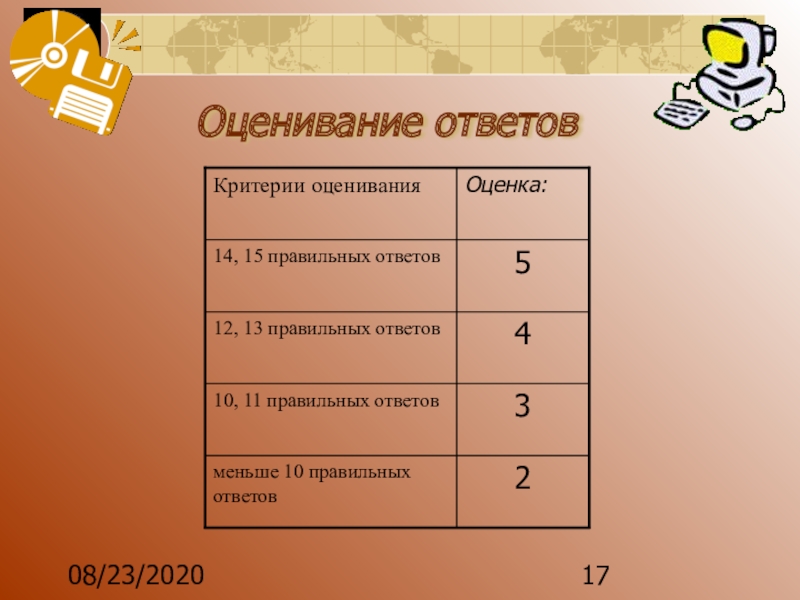 Оценивание ответов

| Критерии оценивания | Оценка: |
|---|---|
| 14, 15 правильных ответов | 5 |
| 12, 13 правильных ответов | 4 |
| 10, 11 правильных ответов | 3 |
| меньше 10 правильных ответов | 2 |

08/23/2020

17